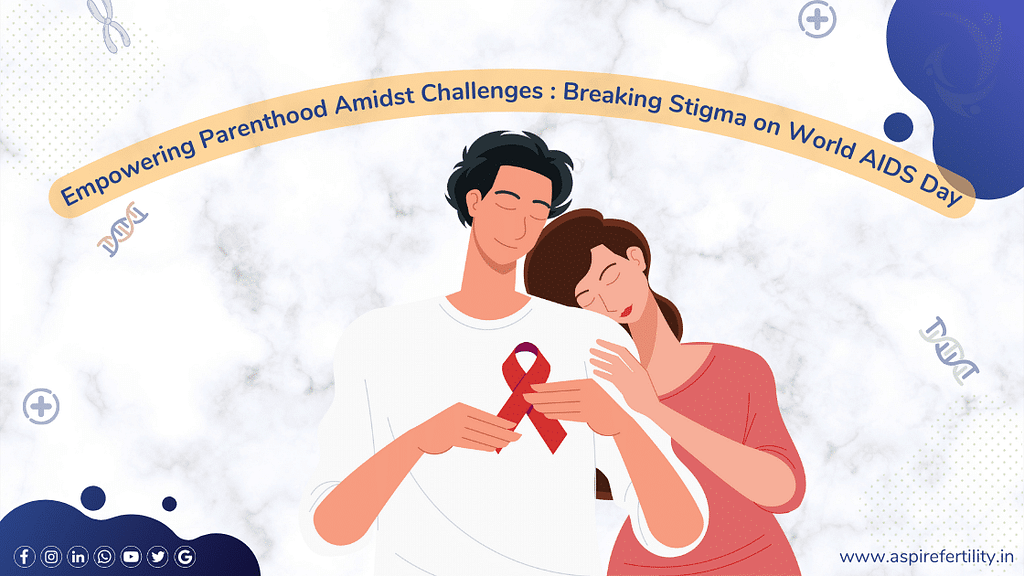 Empowering Parenthood Amidst Challenges : Breaking Stigma on World AIDS Day

www.aspirefertility.in